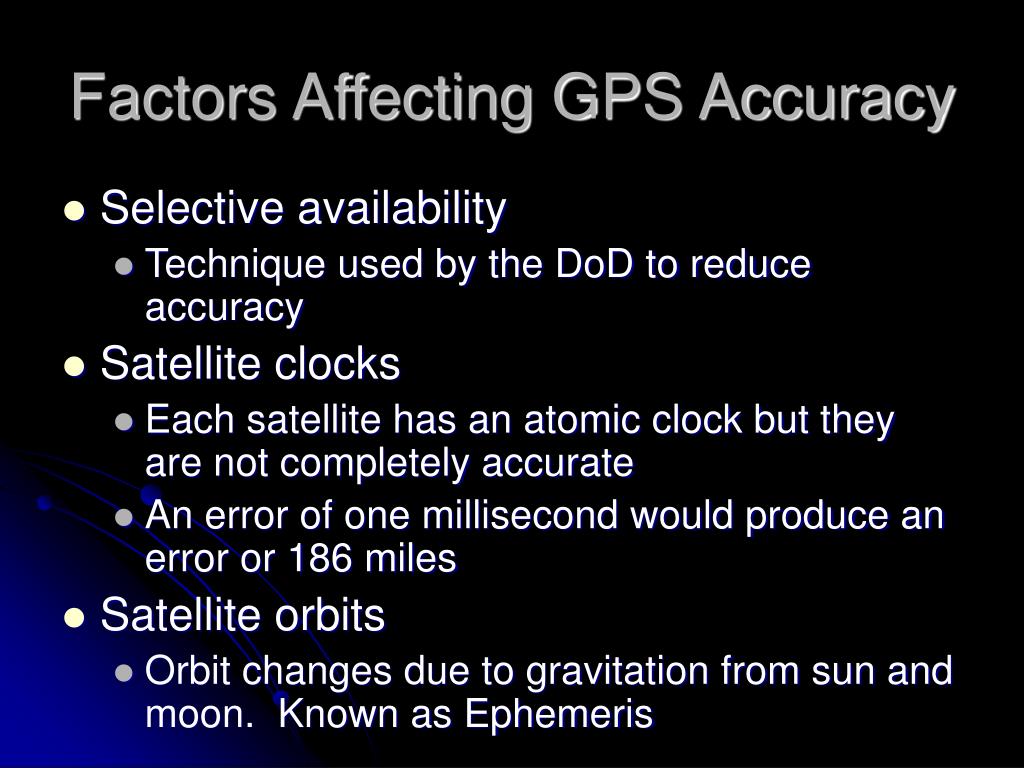 Factors Affecting GPS Accuracy

- Selective availability
  - Technique used by the DoD to reduce accuracy
- Satellite clocks
  - Each satellite has an atomic clock but they are not completely accurate
  - An error of one millisecond would produce an error or 186 miles
- Satellite orbits
  - Orbit changes due to gravitation from sun and moon.  Known as Ephemeris